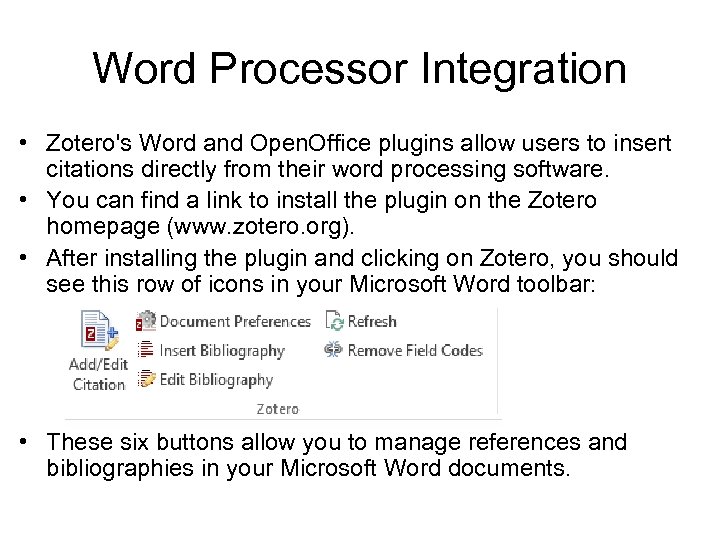 Word Processor Integration

• Zotero's Word and OpenOffice plugins allow users to insert citations directly from their word processing software.
• You can find a link to install the plugin on the Zotero homepage (www.zotero.org).
• After installing the plugin and clicking on Zotero, you should see this row of icons in your Microsoft Word toolbar:

Add/Edit Citation
Document Preferences
Insert Bibliography
Edit Bibliography
Refresh
Remove Field Codes
Zotero

• These six buttons allow you to manage references and bibliographies in your Microsoft Word documents.